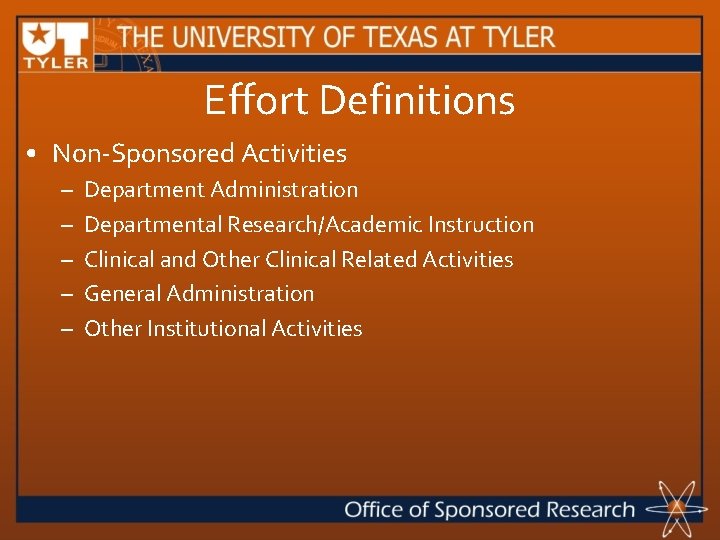 UT TYLER THE UNIVERSITY OF TEXAS AT TYLER

Effort Definitions

• Non-Sponsored Activities
– Department Administration
– Departmental Research/Academic Instruction
– Clinical and Other Clinical Related Activities
– General Administration
– Other Institutional Activities

Office of Sponsored Research